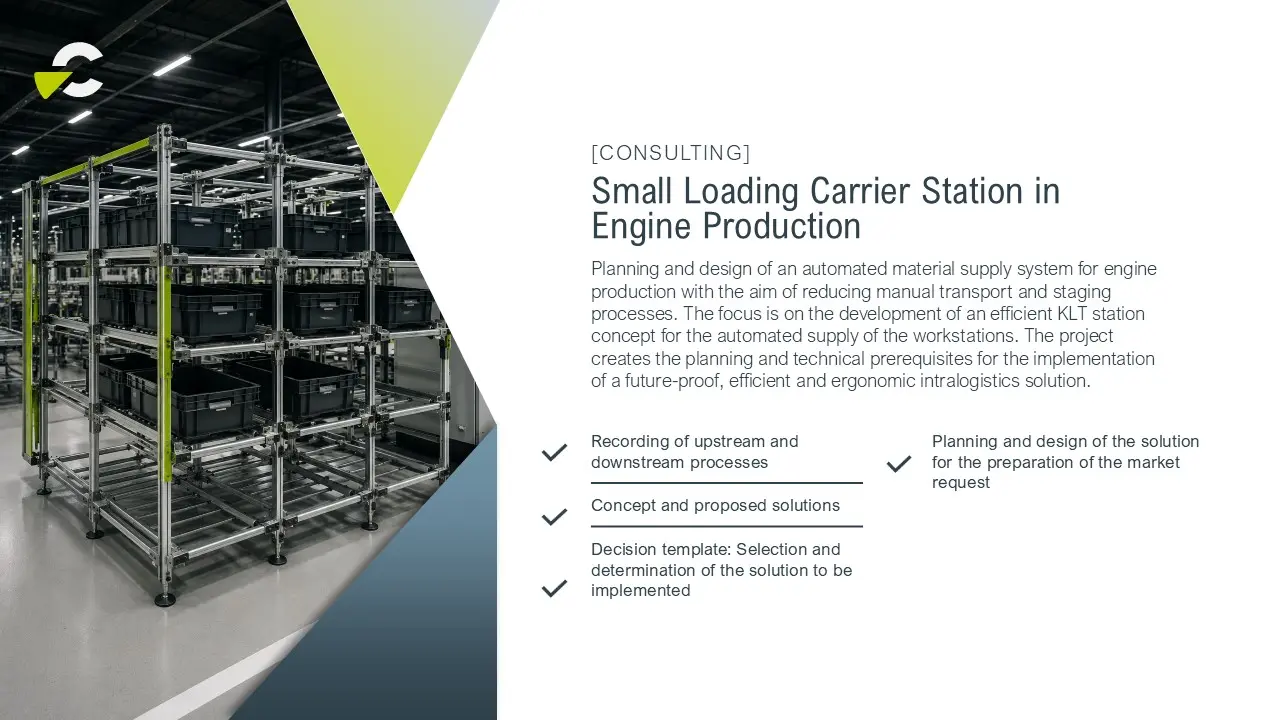 [CONSULTING]

Small Loading Carrier Station in Engine Production

Planning and design of an automated material supply system for engine production with the aim of reducing manual transport and staging processes. The focus is on the development of an efficient KLT station concept for the automated supply of the workstations. The project creates the planning and technical prerequisites for the implementation of a future-proof, efficient and ergonomic intralogistics solution.

Recording of upstream and downstream processes

Concept and proposed solutions

Decision template: Selection and determination of the solution to be implemented

Planning and design of the solution for the preparation of the market request